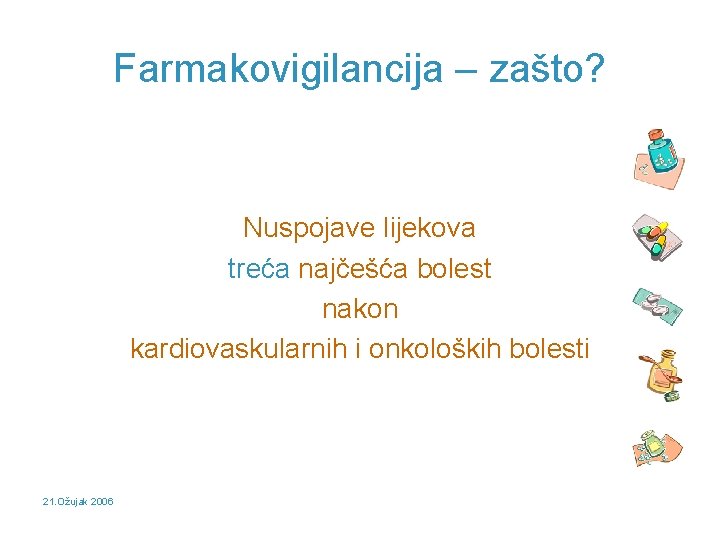 Farmakovigilancija – zašto?

Nuspojave lijekova
treća najčešća bolest
nakon
kardiovaskularnih i onkoloških bolesti

21.Ožujak 2006